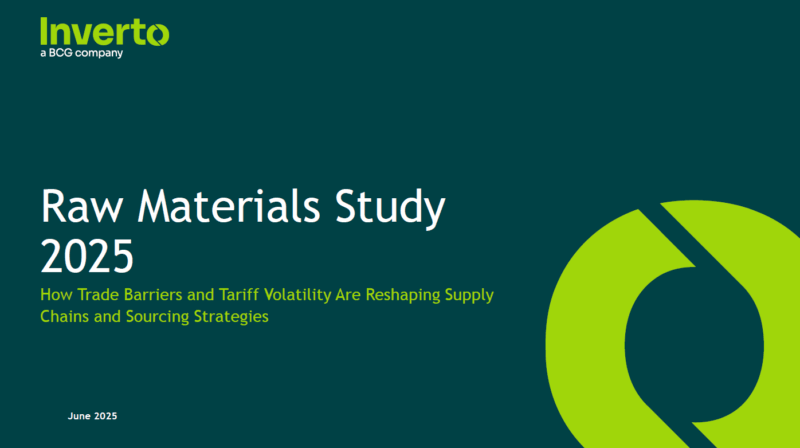 Inverto
a BCG company

Raw Materials Study 2025

How Trade Barriers and Tariff Volatility Are Reshaping Supply Chains and Sourcing Strategies

June 2025